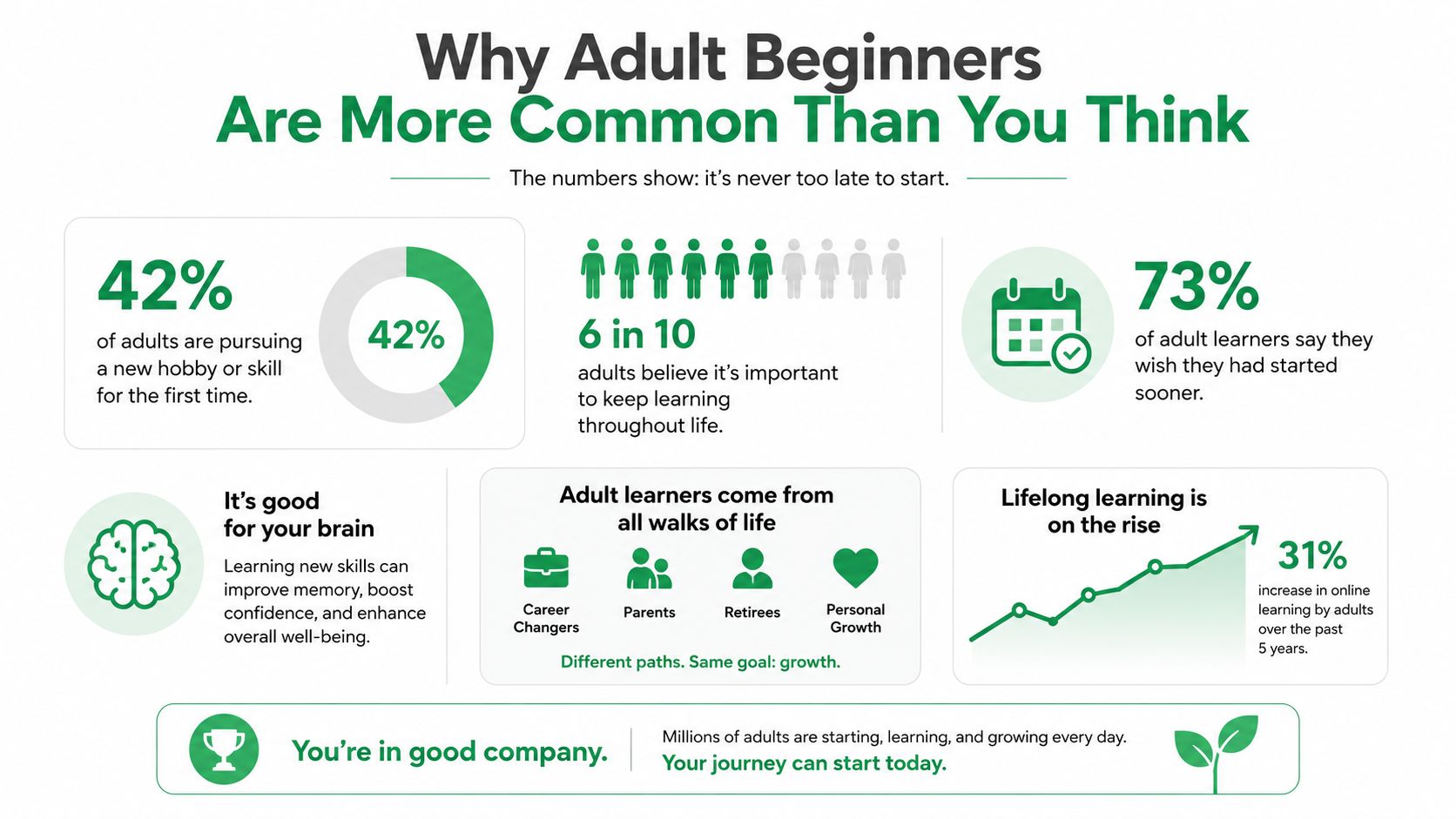 Why Adult Beginners
Are More Common Than You Think

The numbers show: it's never too late to start.

42%
of adults are pursuing a new hobby or skill for the first time.

42%

6 in 10
adults believe it's important to keep learning throughout life.

73%
of adult learners say they wish they had started sooner.

It's good for your brain
Learning new skills can improve memory, boost confidence, and enhance overall well-being.

Adult learners come from all walks of life
Career Changers
Parents
Retirees
Personal Growth
Different paths. Same goal: growth.

Lifelong learning is on the rise
31%
increase in online learning by adults over the past 5 years.

You're in good company.
Millions of adults are starting, learning, and growing every day.
Your journey can start today.